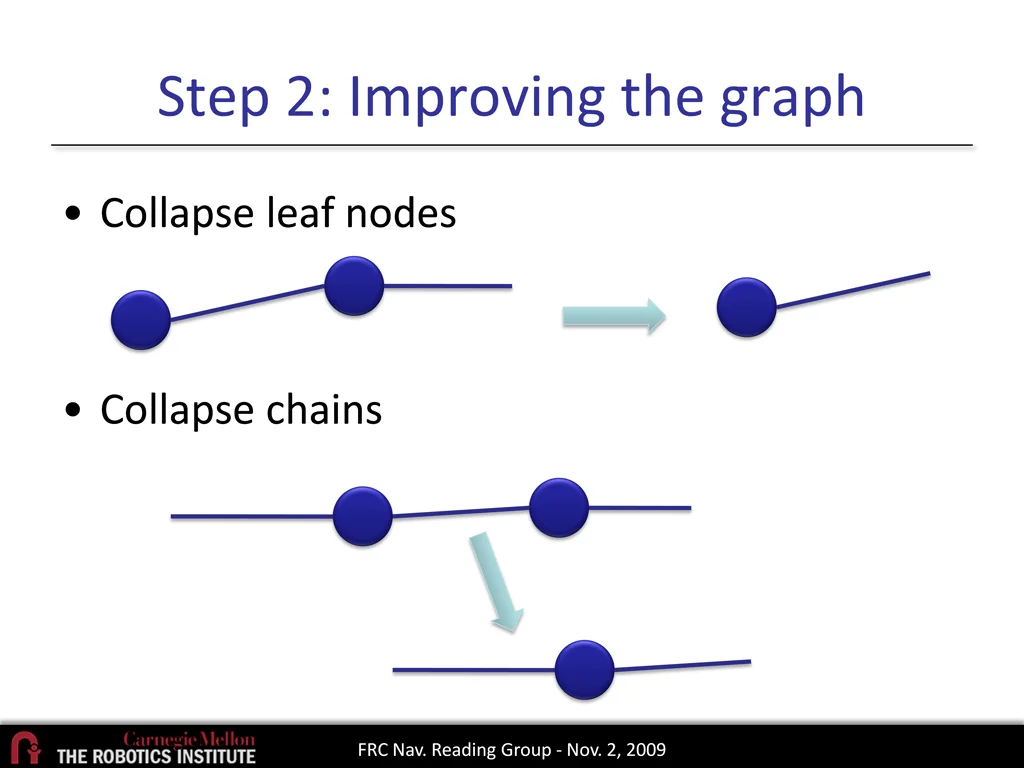 Step 2: Improving the graph

• Collapse leaf nodes

• Collapse chains

Carnegie Mellon
THE ROBOTICS INSTITUTE

FRC Nav. Reading Group - Nov. 2, 2009